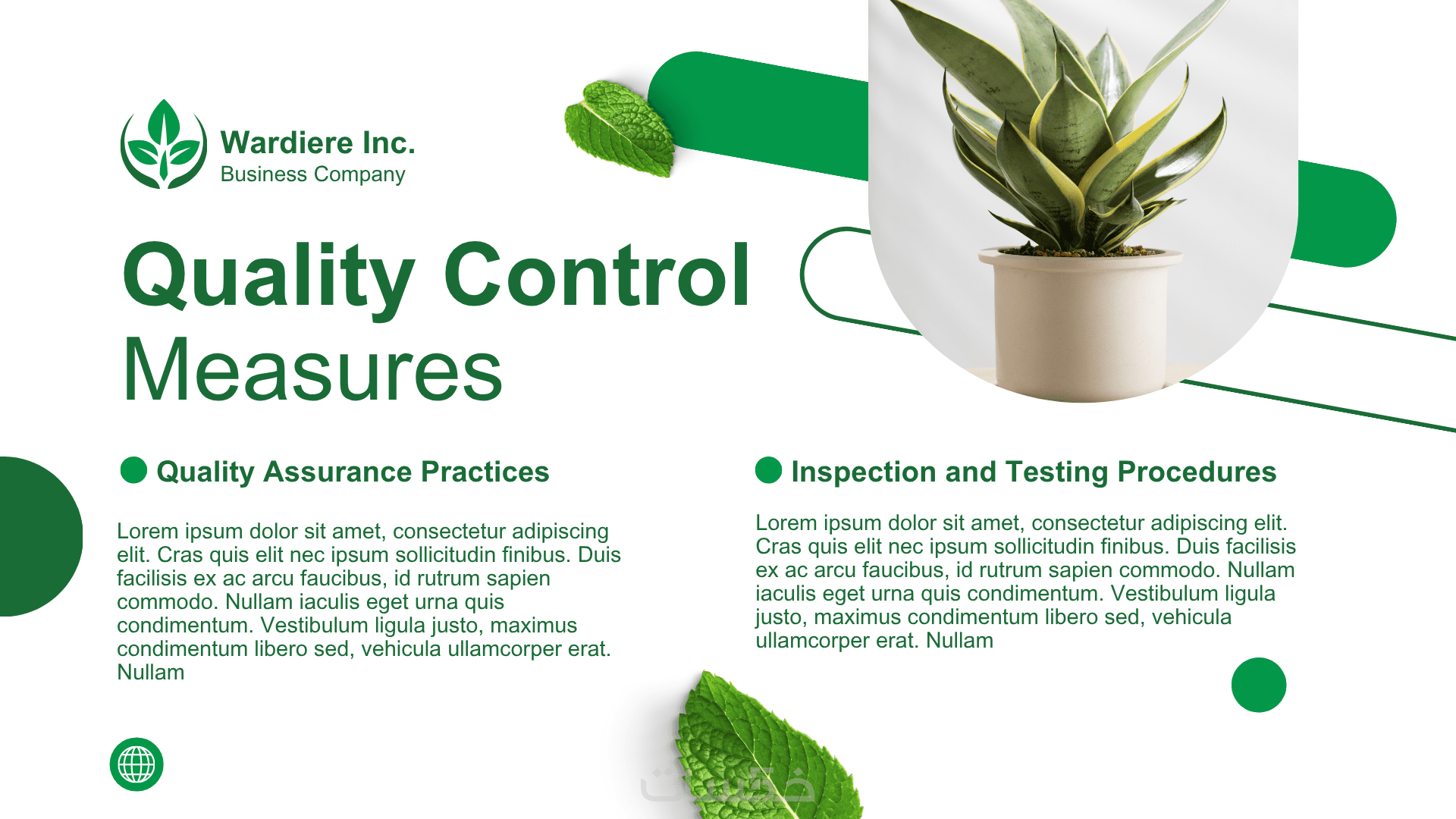 Wardiere Inc.
Business Company

Quality Control Measures

Quality Assurance Practices

Lorem ipsum dolor sit amet, consectetur adipiscing elit. Cras quis elit nec ipsum sollicitudin finibus. Duis facilisis ex ac arcu faucibus, id rutrum sapien commodo. Nullam iaculis eget urna quis condimentum. Vestibulum ligula justo, maximus condimentum libero sed, vehicula ullamcorper erat. Nullam

Inspection and Testing Procedures

Lorem ipsum dolor sit amet, consectetur adipiscing elit. Cras quis elit nec ipsum sollicitudin finibus. Duis facilisis ex ac arcu faucibus, id rutrum sapien commodo. Nullam iaculis eget urna quis condimentum. Vestibulum ligula justo, maximus condimentum libero sed, vehicula ullamcorper erat. Nullam

خمسات